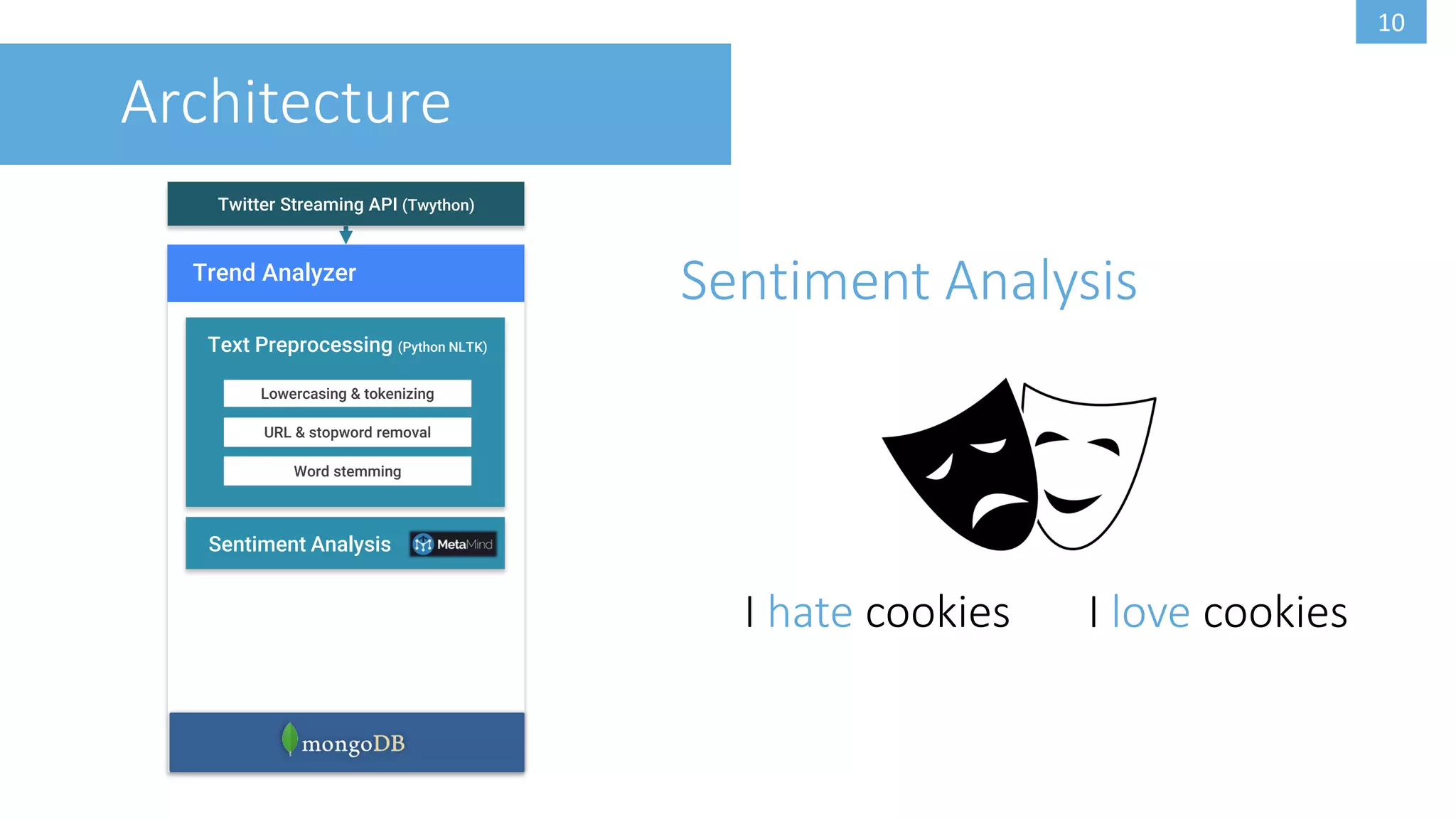 10

Architecture

Twitter Streaming API (Twython)

Trend Analyzer

Text Preprocessing (Python NLTK)

Lowercasing & tokenizing

URL & stopword removal

Word stemming

Sentiment Analysis MetaMind

mongoDB

Sentiment Analysis

I hate cookies

I love cookies